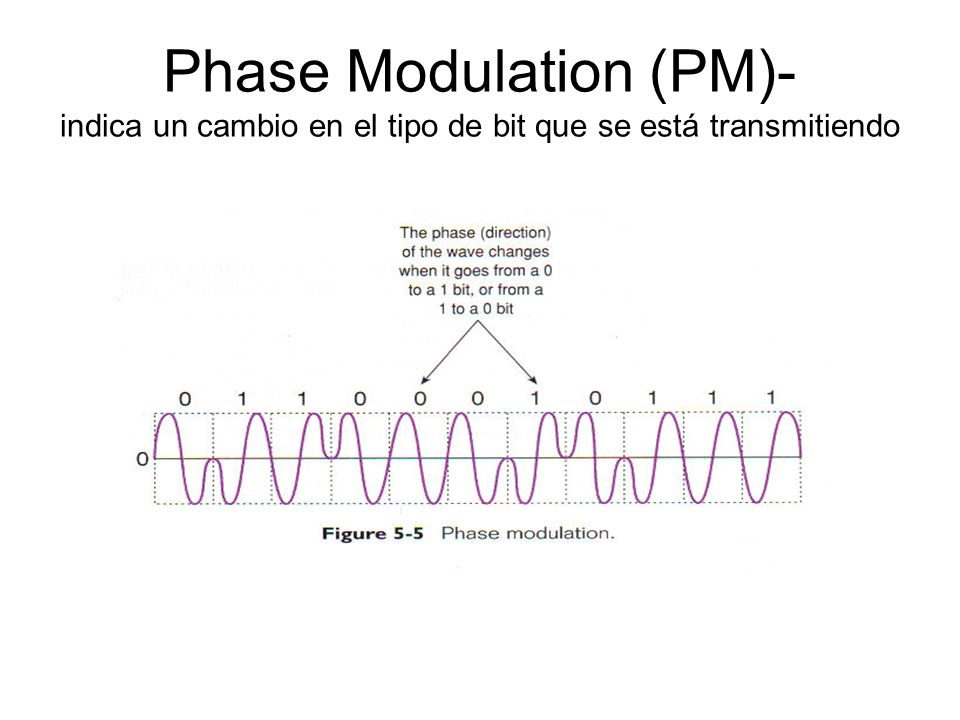 Phase Modulation (PM)-
indica un cambio en el tipo de bit que se está transmitiendo

The phase (direction) of the wave changes when it goes from a 0 to a 1 bit, or from a 1 to a 0 bit

0 1 1 0 0 0 1 0 1 1 1

0

Figure 5-5 Phase modulation.